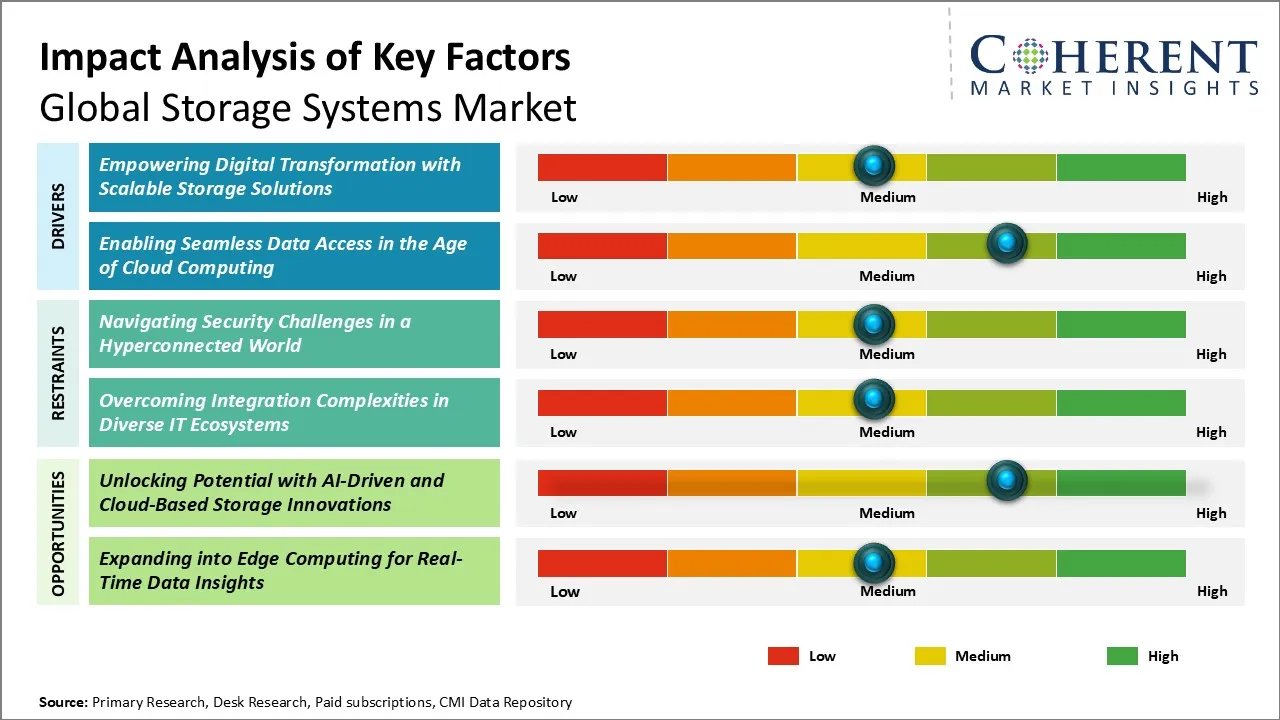 Impact Analysis of Key Factors
Global Storage Systems Market

COHERENT
MARKET INSIGHTS

DRIVERS

Empowering Digital Transformation with Scalable Storage Solutions

Low Medium High

Enabling Seamless Data Access in the Age of Cloud Computing

Low Medium High

RESTRAINTS

Navigating Security Challenges in a Hyperconnected World

Low Medium High

Overcoming Integration Complexities in Diverse IT Ecosystems

Low Medium High

OPPORTUNITIES

Unlocking Potential with AI-Driven and Cloud-Based Storage Innovations

Low Medium High

Expanding into Edge Computing for Real-Time Data Insights

Low Medium High

Low Medium High

Source: Primary Research, Desk Research, Paid subscriptions, CMI Data Repository